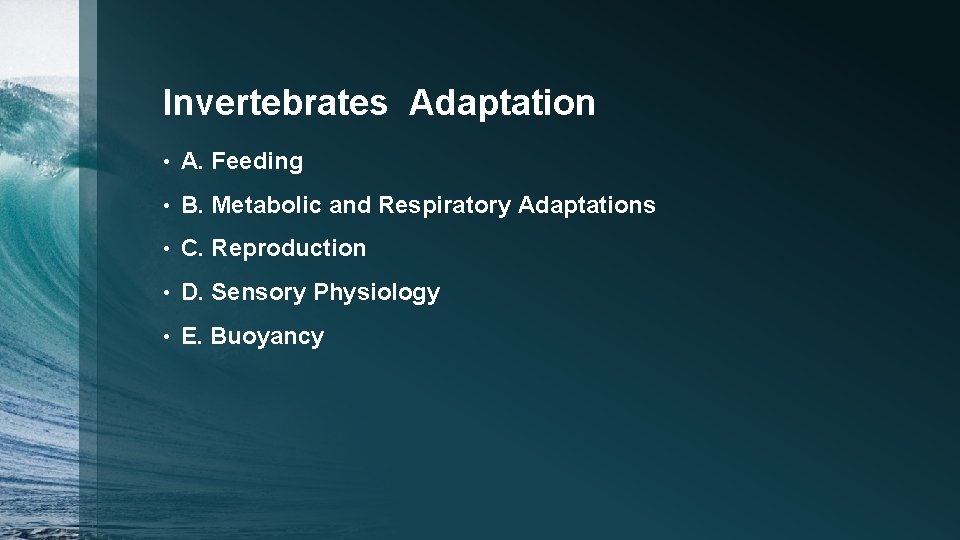 Invertebrates Adaptation

• A. Feeding
• B. Metabolic and Respiratory Adaptations
• C. Reproduction
• D. Sensory Physiology
• E. Buoyancy